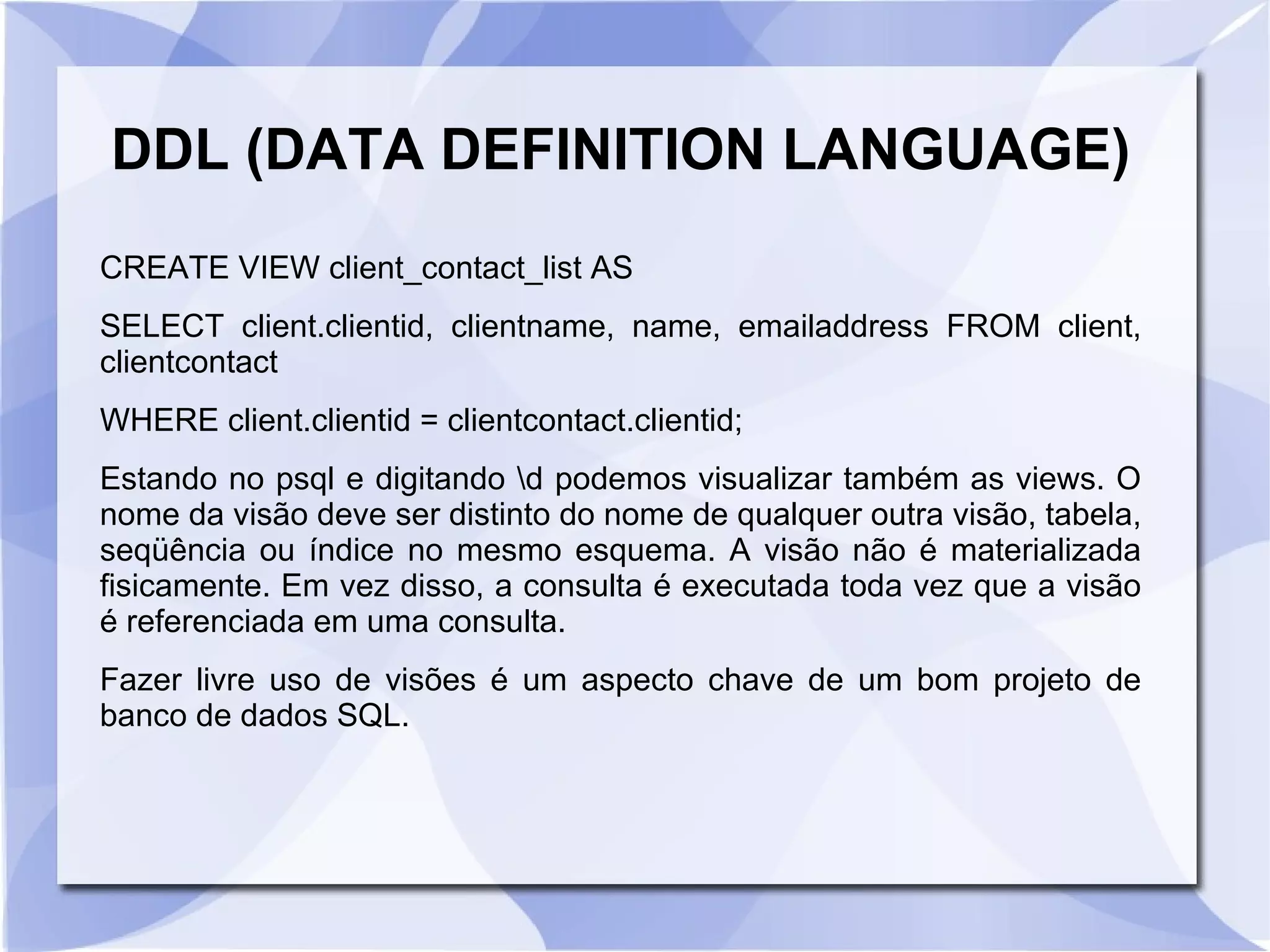 DDL (DATA DEFINITION LANGUAGE)

CREATE VIEW client_contact_list AS

SELECT client.clientid, clientname, name, emailaddress FROM client, clientcontact

WHERE client.clientid = clientcontact.clientid;

Estando no psql e digitando \d podemos visualizar também as views. O nome da visão deve ser distinto do nome de qualquer outra visão, tabela, seqüência ou índice no mesmo esquema. A visão não é materializada fisicamente. Em vez disso, a consulta é executada toda vez que a visão é referenciada em uma consulta.

Fazer livre uso de visões é um aspecto chave de um bom projeto de banco de dados SQL.